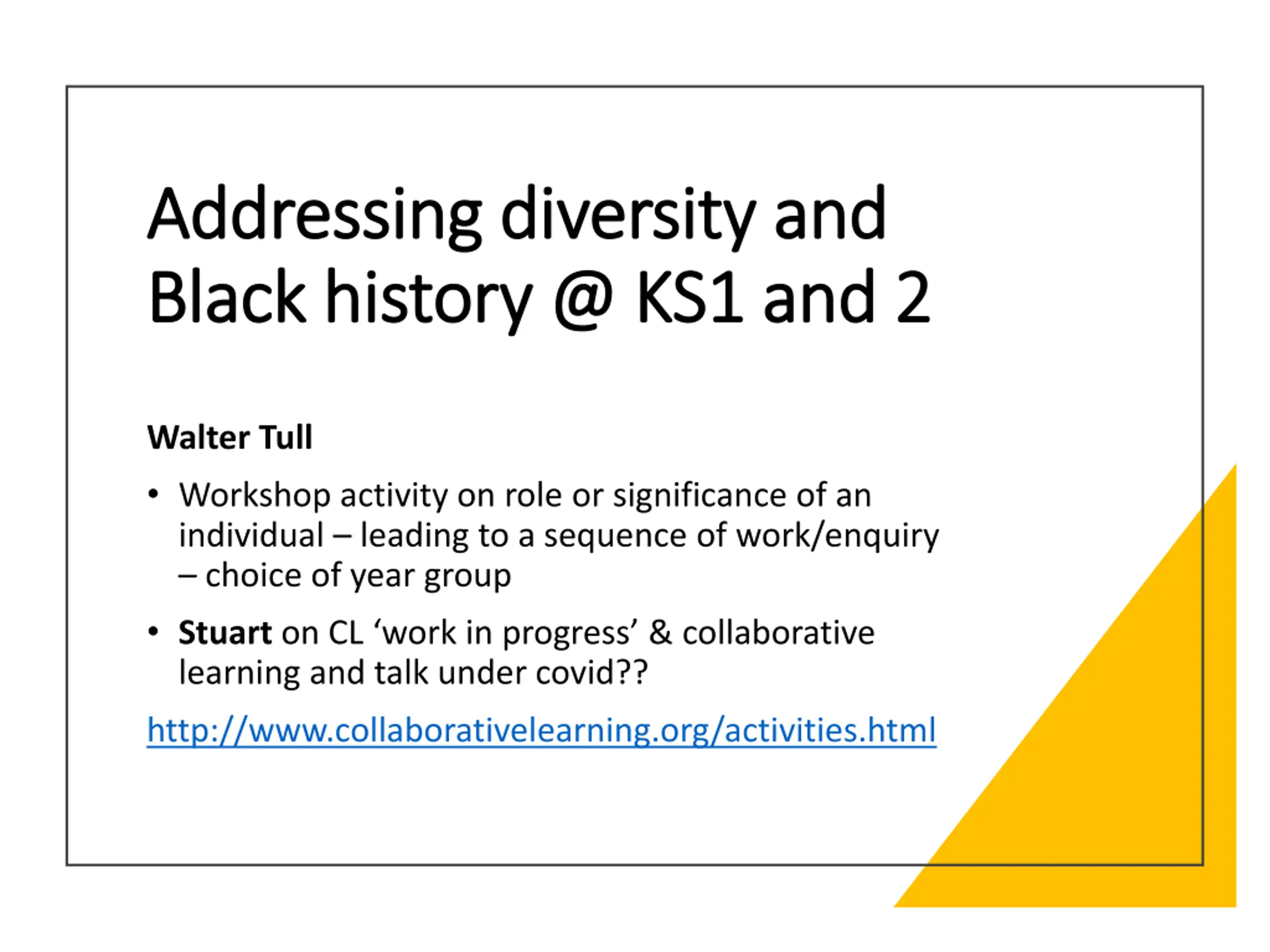 Addressing diversity and Black history @ KS1 and 2

Walter Tull

• Workshop activity on role or significance of an individual – leading to a sequence of work/enquiry – choice of year group

• Stuart on CL ‘work in progress’ & collaborative learning and talk under covid??

http://www.collaborativelearning.org/activities.html